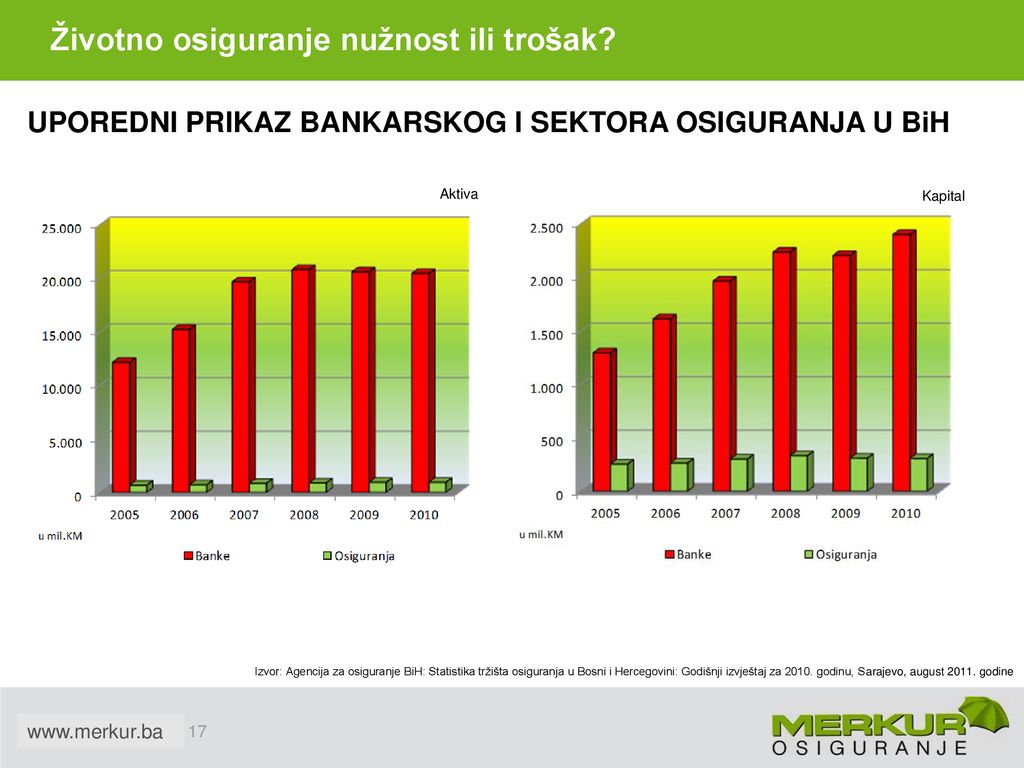 Životno osiguranje nužnost ili trošak?

UPOREDNI PRIKAZ BANKARSKOG I SEKTORA OSIGURANJA U BiH

Aktiva

25.000
20.000
15.000
10.000
5.000
0

2005 2006 2007 2008 2009 2010

u mil.KM

Banke Osiguranja

Kapital

2.500
2.000
1.500
1.000
500
0

2005 2006 2007 2008 2009 2010

u mil.KM

Banke Osiguranja

Izvor: Agencija za osiguranje BiH: Statistika tržišta osiguranja u Bosni i Hercegovini: Godišnji izvještaj za 2010. godinu, Sarajevo, august 2011. godine

www.merkur.ba 17

MERKUR
OSIGURANJE